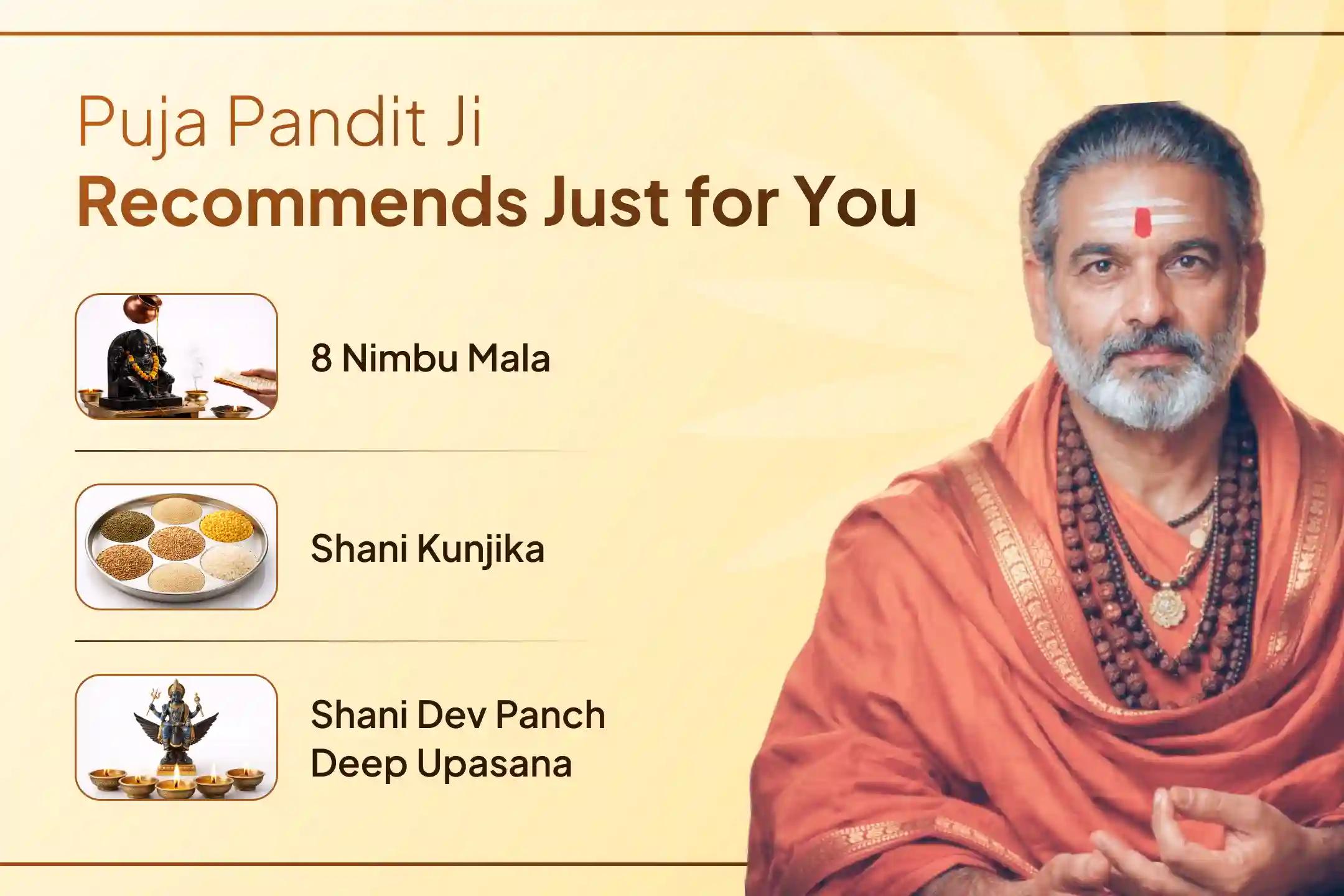 Puja Pandit Ji
Recommends Just for You

8 Nimbu Mala

Shani Kunjika

Shani Dev Panch Deep Upasana